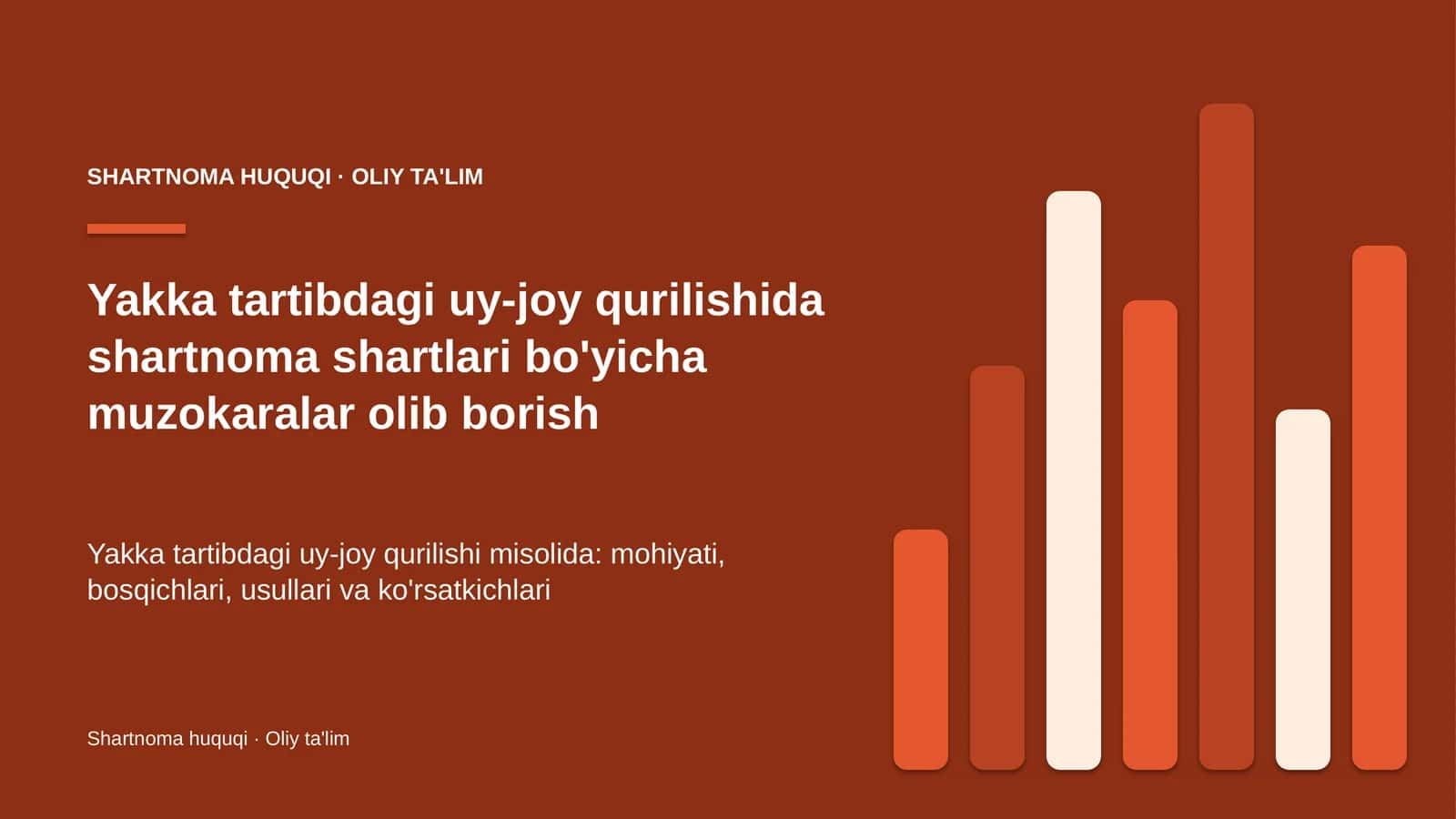 SHARTNOMA HUQUQI · OLIY TA'LIM

Yakka tartibdagi uy-joy qurilishida shartnoma shartlari bo'yicha muzokaralar olib borish

Yakka tartibdagi uy-joy qurilishi misolida: mohiyati, bosqichlari, usullari va ko'rsatkichlari

Shartnoma huquqi · Oliy ta'lim